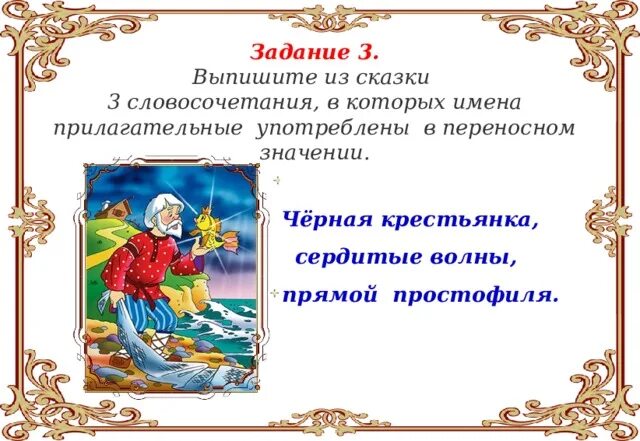 Задание 3.
Выпишите из сказки 3 словосочетания, в которых имена прилагательные употреблены в переносном значении.

Чёрная крестьянка,
сердитые волны,
прямой простофиля.